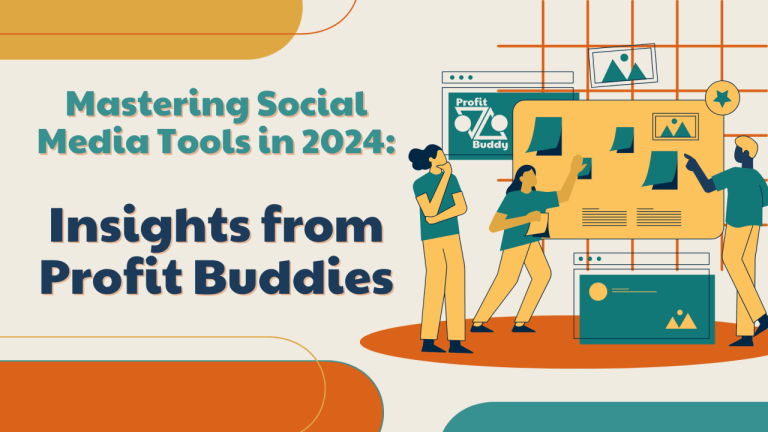 Mastering Social Media Tools in 2024:

Insights from Profit Buddies

Profit Buddy